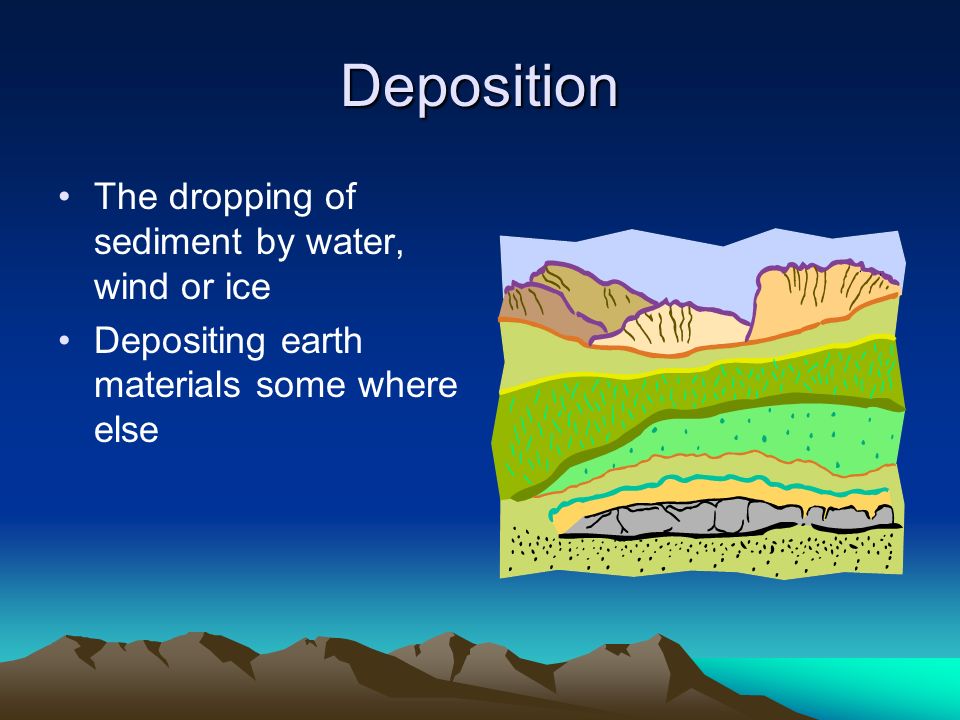 Deposition

• The dropping of sediment by water, wind or ice
• Depositing earth materials some where else